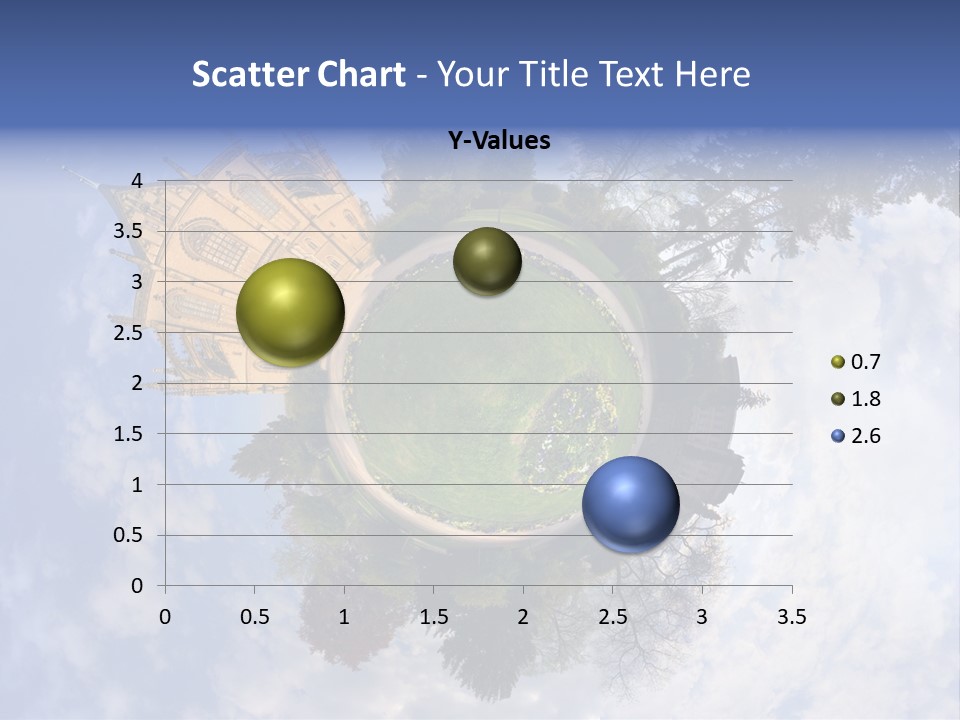 Scatter Chart - Your Title Text Here

Y-Values

4
3.5
3
2.5
2
1.5
1
0.5
0

0 0.5 1 1.5 2 2.5 3 3.5

0.7
1.8
2.6